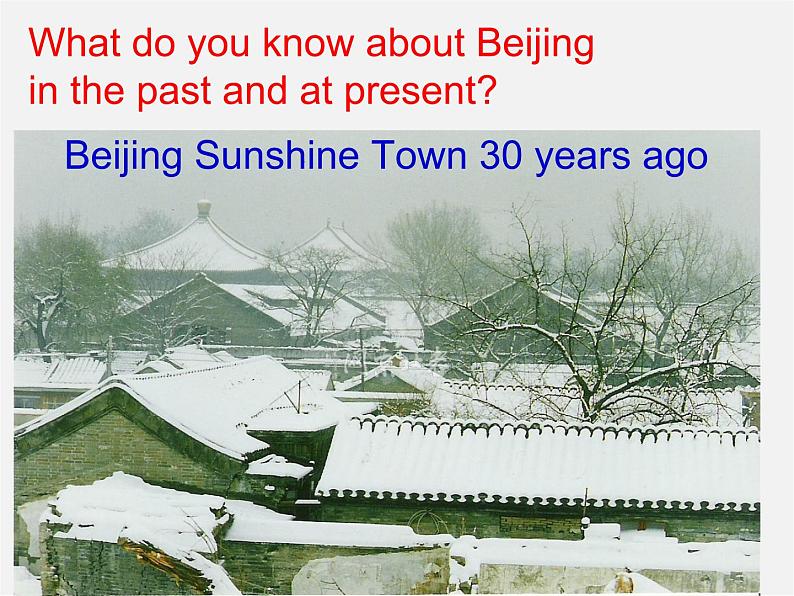 What do you know about Beijing in the past and at present?

Beijing Sunshine Town 30 years ago